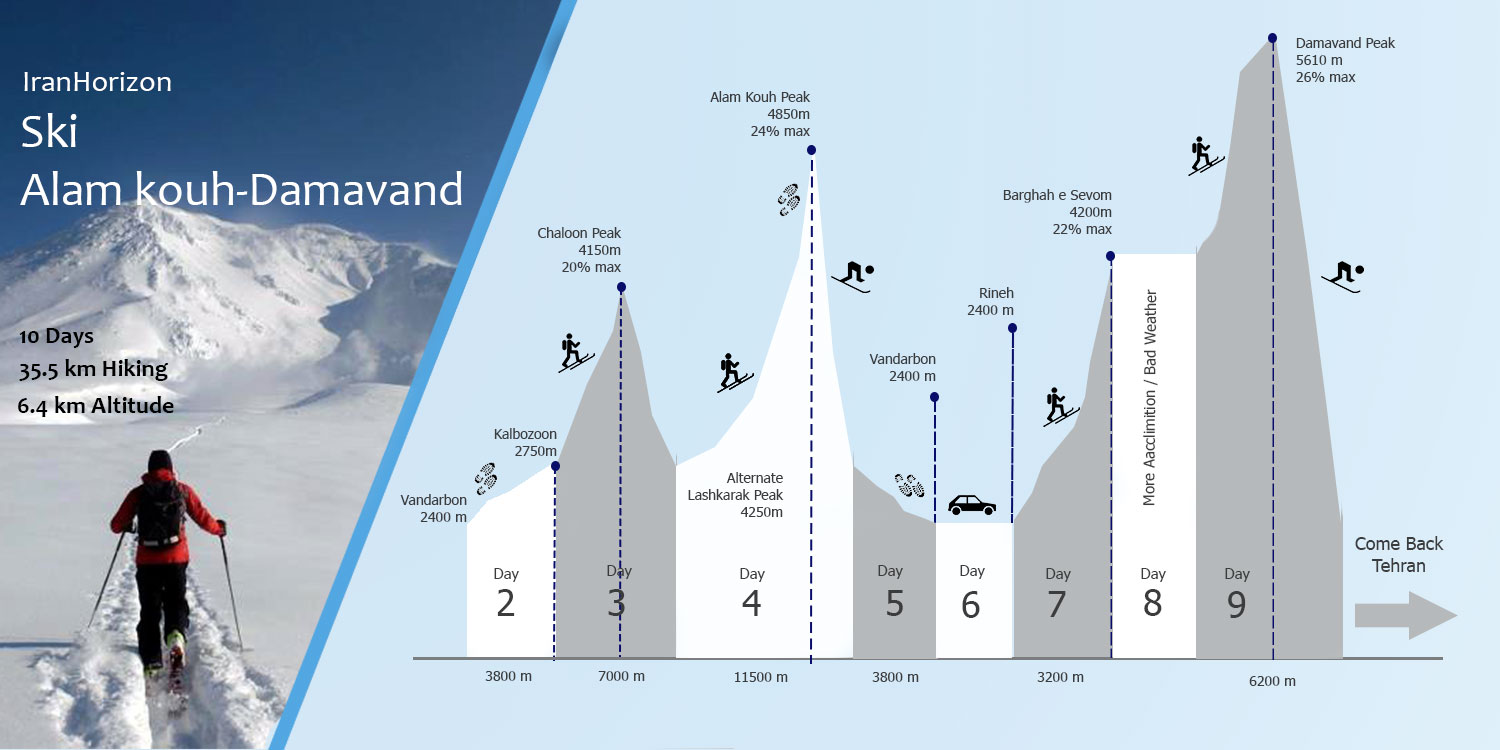 IranHorizon
Ski
Alam kouh-Damavand

10 Days
35.5 km Hiking
6.4 km Altitude

Vandarbon
2400 m

Kalbozoon
2750m

Chaloon Peak
4150m
20% max

Alam Kouh Peak
4850m
24% max

Alternate
Lashkarak Peak
4250m

Vandarbon
2400 m

Rineh
2400 m

Barghah e Sevom
4200m
22% max

More Aacclimition / Bad Weather

Damavand Peak
5610 m
26% max

Come Back
Tehran

Day 2
Day 3
Day 4
Day 5
Day 6
Day 7
Day 8
Day 9

3800 m
7000 m
11500 m
3800 m
3200 m
6200 m